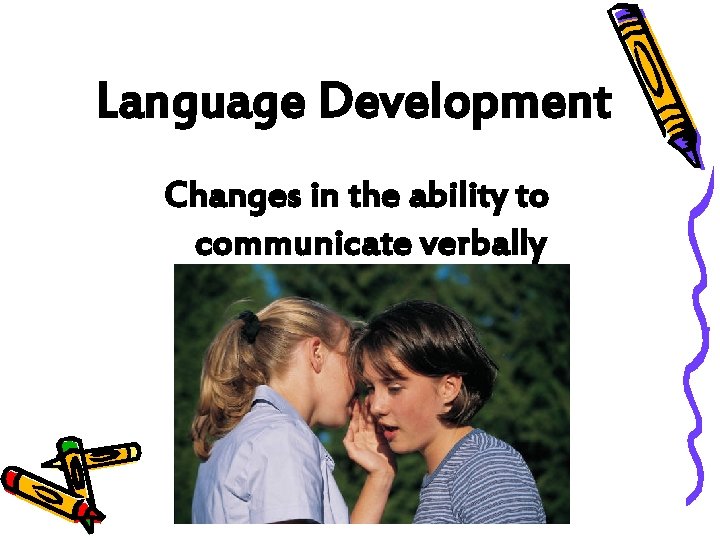 Language Development

Changes in the ability to communicate verbally